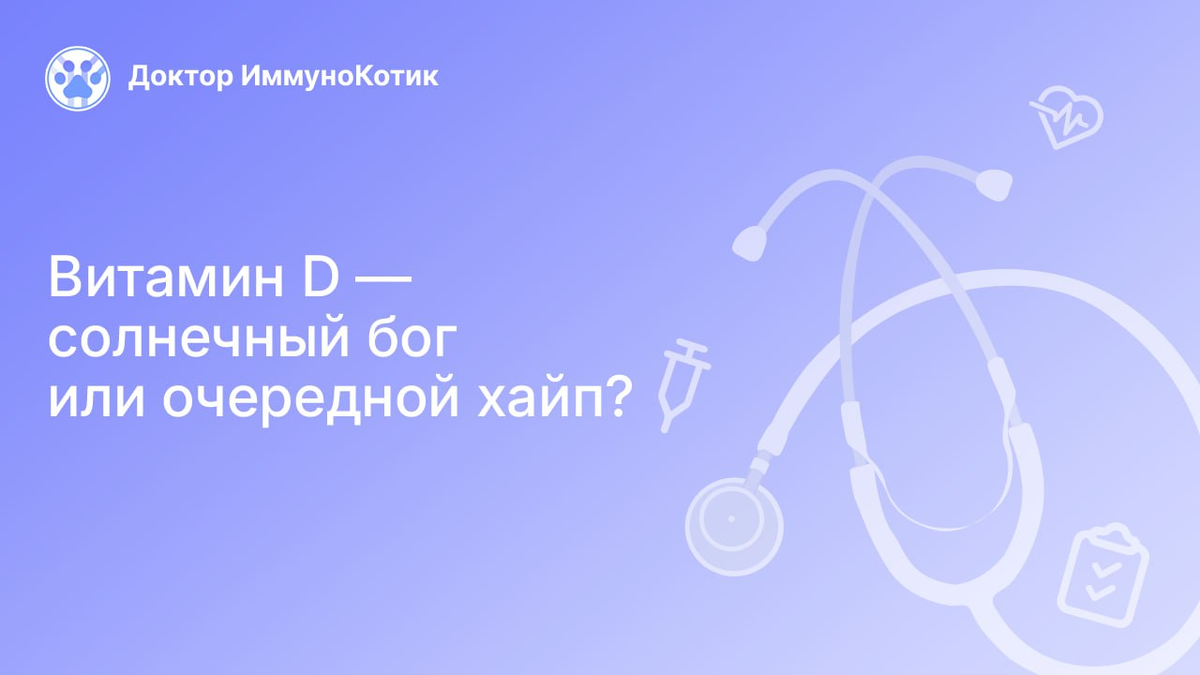 Доктор ИммуноКотик

Витамин D — солнечный бог или очередной хайп?